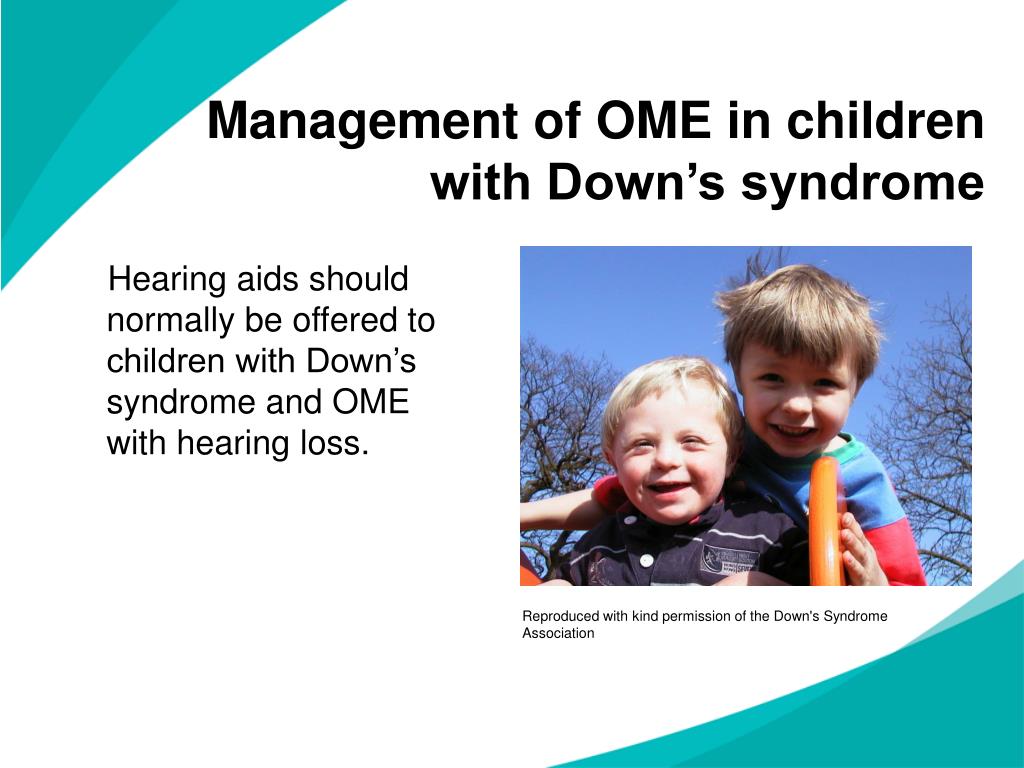 Management of OME in children with Down’s syndrome

Hearing aids should normally be offered to children with Down’s syndrome and OME with hearing loss.

Reproduced with kind permission of the Down's Syndrome Association